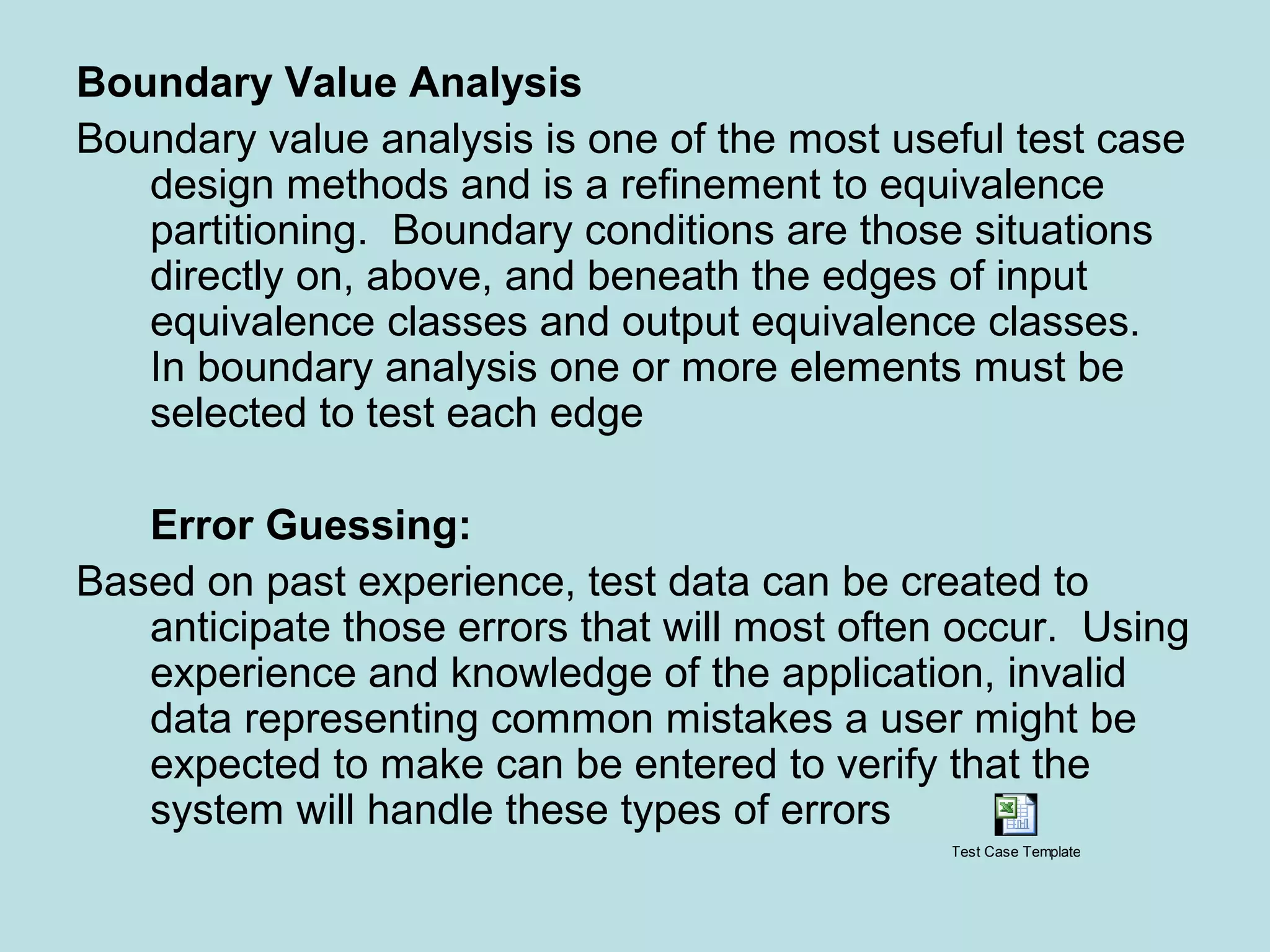 Boundary Value Analysis

Boundary value analysis is one of the most useful test case design methods and is a refinement to equivalence partitioning. Boundary conditions are those situations directly on, above, and beneath the edges of input equivalence classes and output equivalence classes. In boundary analysis one or more elements must be selected to test each edge

Error Guessing:

Based on past experience, test data can be created to anticipate those errors that will most often occur. Using experience and knowledge of the application, invalid data representing common mistakes a user might be expected to make can be entered to verify that the system will handle these types of errors

Test Case Template